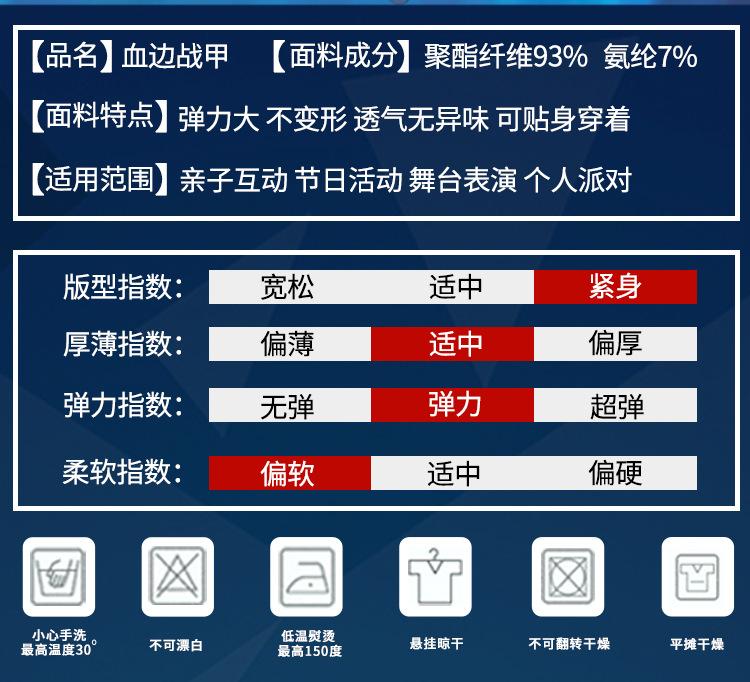 【品名】血边战甲 【面料成分】聚酯纤维93% 氨纶7%

【面料特点】弹力大 不变形 透气无异味 可贴身穿着

【适用范围】亲子互动 节日活动 舞台表演 个人派对

| 版型指数: | 宽松 | 适中 | 紧身 |
|---|---|---|---|
| 厚薄指数: | 偏薄 | 适中 | 偏厚 |
| 弹力指数: | 无弹 | 弹力 | 超弹 |
| 柔软指数: | 偏软 | 适中 | 偏硬 |

小心手洗 最高温度30°

不可漂白

低温熨烫 最高150度

悬挂晾干

不可翻转干燥

平摊干燥